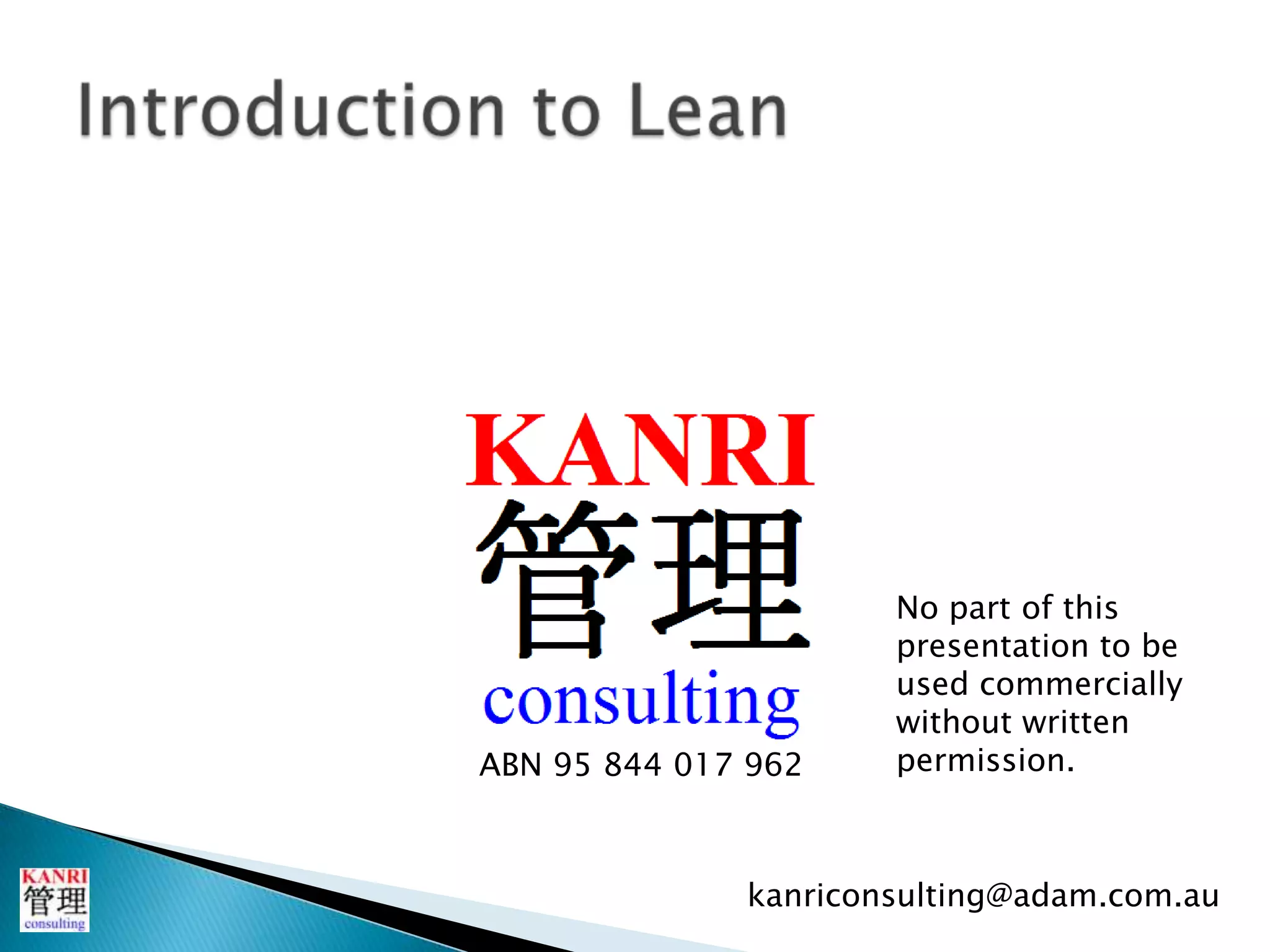 Introduction to Lean

KANRI
管理
consulting
ABN 95 844 017 962

No part of this presentation to be used commercially without written permission.

KANRI
管理
consulting

kanriconsulting@adam.com.au